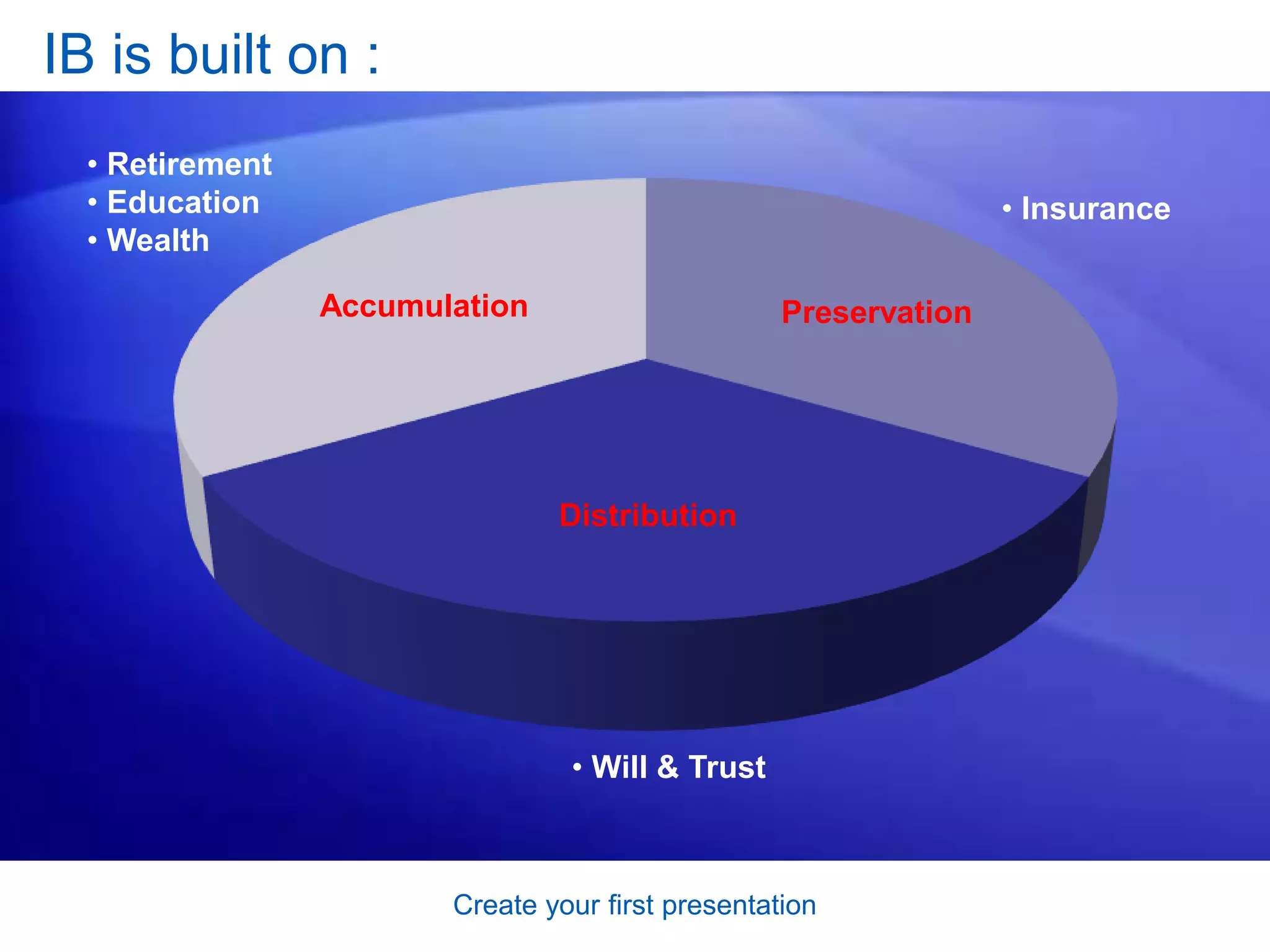 IB is built on :

• Retirement
• Education
• Wealth

• Insurance

Accumulation

Preservation

Distribution

• Will & Trust

Create your first presentation